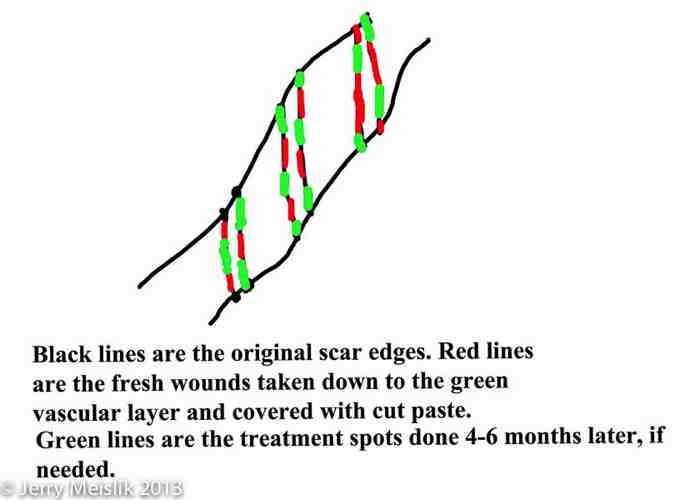 Black lines are the original scar edges. Red lines are the fresh wounds taken down to the green vascular layer and covered with cut paste.
Green lines are the treatment spots done 4-6 months later, if needed.

© Jerry Meislik 2013